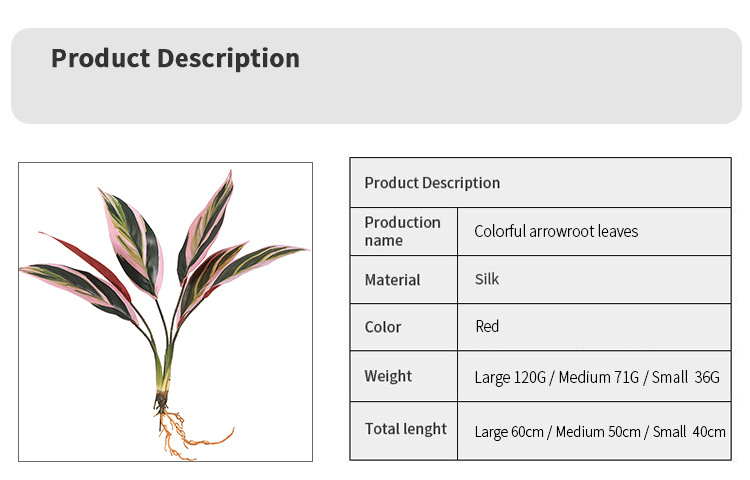 Product Description

| Product Description | |
|---|---|
| Production name | Colorful arrowroot leaves |
| Material | Silk |
| Color | Red |
| Weight | Large 120G / Medium 71G / Small 36G |
| Total lenght | Large 60cm / Medium 50cm / Small 40cm |